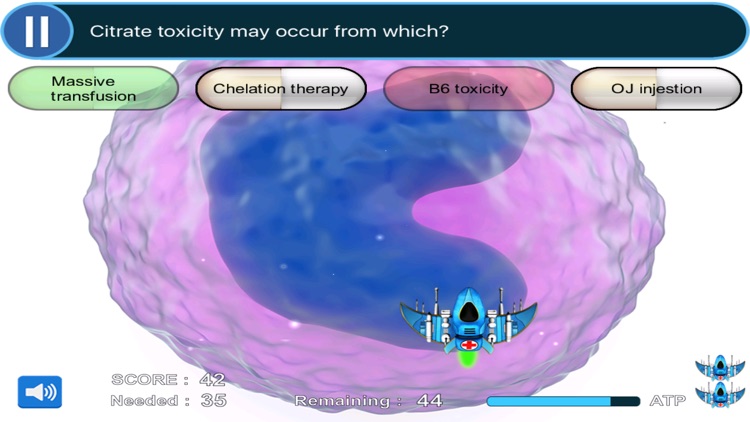 Citrate toxicity may occur from which?

Massive transfusion

Chelation therapy

B6 toxicity

OJ injestion

SCORE : 42
Needed : 35

Remaining : 44

ATP